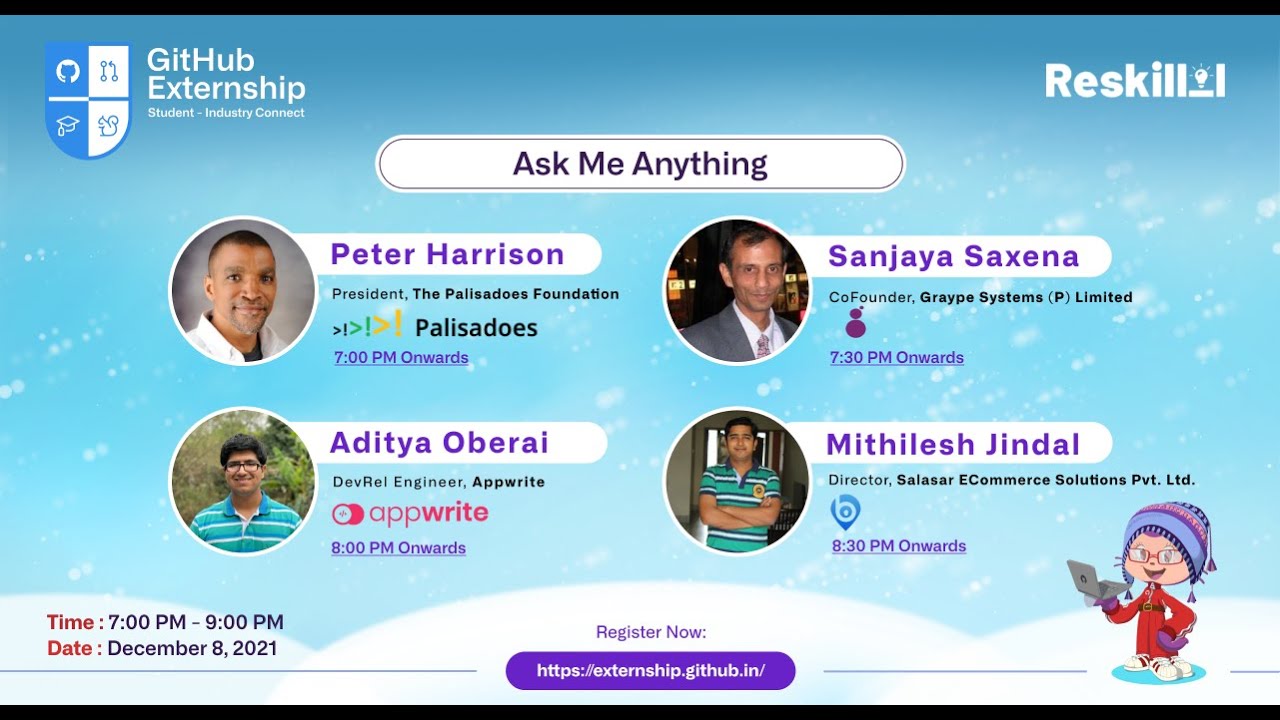 GitHub Externship
Student - Industry Connect

Reskill

Ask Me Anything

Peter Harrison
President, The Palisadoes Foundation
>!>!>! Palisadoes
7:00 PM Onwards

Sanjaya Saxena
CoFounder, Graype Systems (P) Limited
7:30 PM Onwards

Aditya Oberai
DevRel Engineer, Appwrite
appwrite
8:00 PM Onwards

Mithilesh Jindal
Director, Salasar ECommerce Solutions Pvt. Ltd.
8:30 PM Onwards

Time : 7:00 PM - 9:00 PM
Date : December 8, 2021

Register Now:
https://externship.github.in/